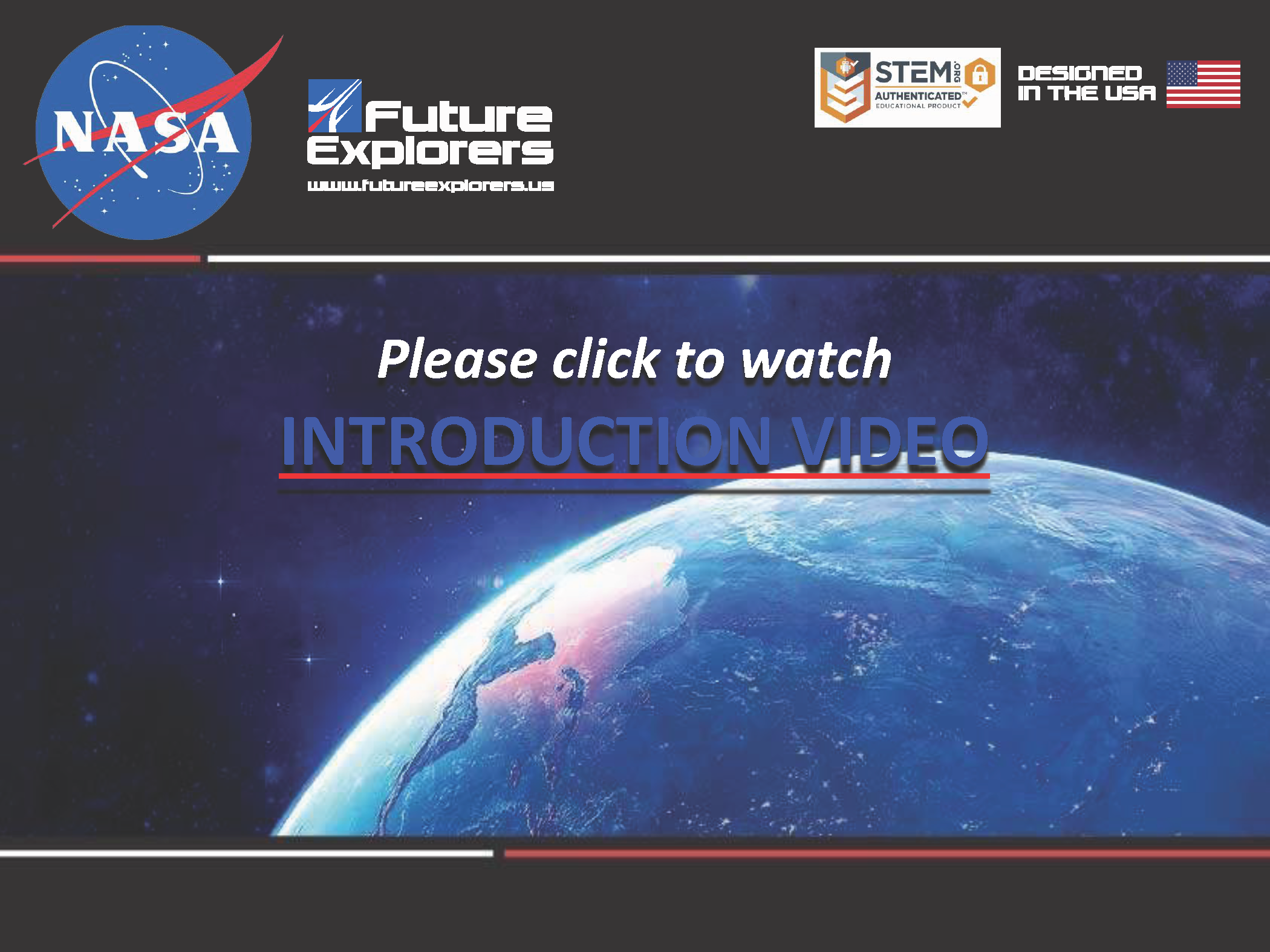 NASA

Future Explorers
www.futureexplorers.us

STEM.ORG AUTHENTICATED™ EDUCATIONAL PRODUCT

DESIGNED IN THE USA

Please click to watch

INTRODUCTION VIDEO